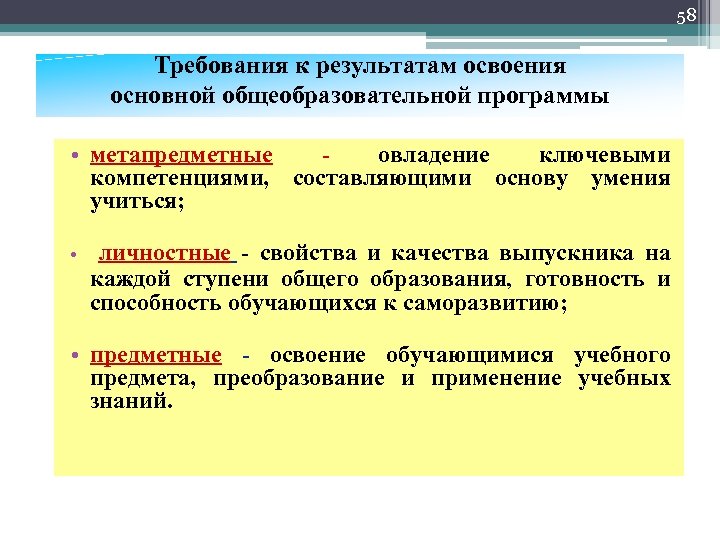 58

Требования к результатам освоения основной общеобразовательной программы

• метапредметные - овладение ключевыми компетенциями, составляющими основу умения учиться;

• личностные - свойства и качества выпускника на каждой ступени общего образования, готовность и способность обучающихся к саморазвитию;

• предметные - освоение обучающимися учебного предмета, преобразование и применение учебных знаний.